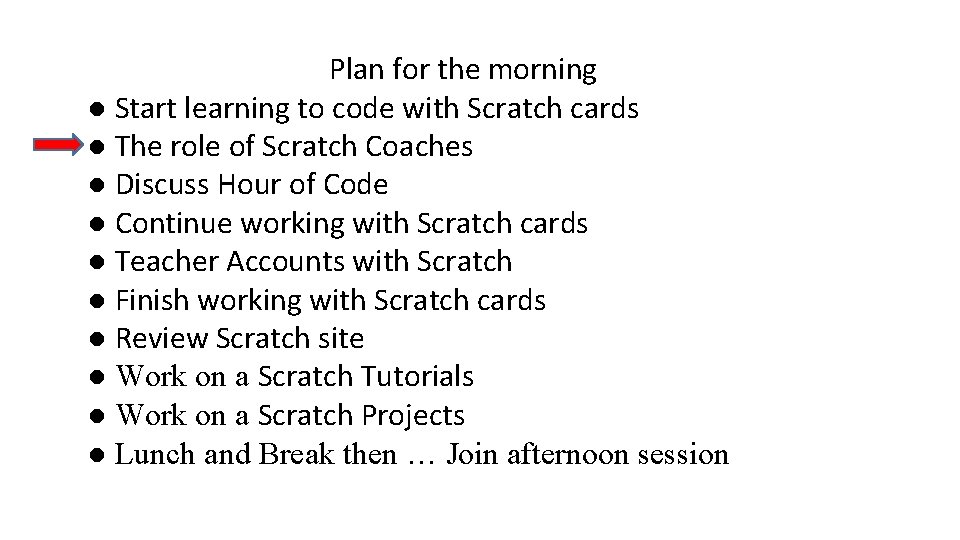 Plan for the morning

● Start learning to code with Scratch cards
● The role of Scratch Coaches
● Discuss Hour of Code
● Continue working with Scratch cards
● Teacher Accounts with Scratch
● Finish working with Scratch cards
● Review Scratch site
● Work on a Scratch Tutorials
● Work on a Scratch Projects
● Lunch and Break then … Join afternoon session